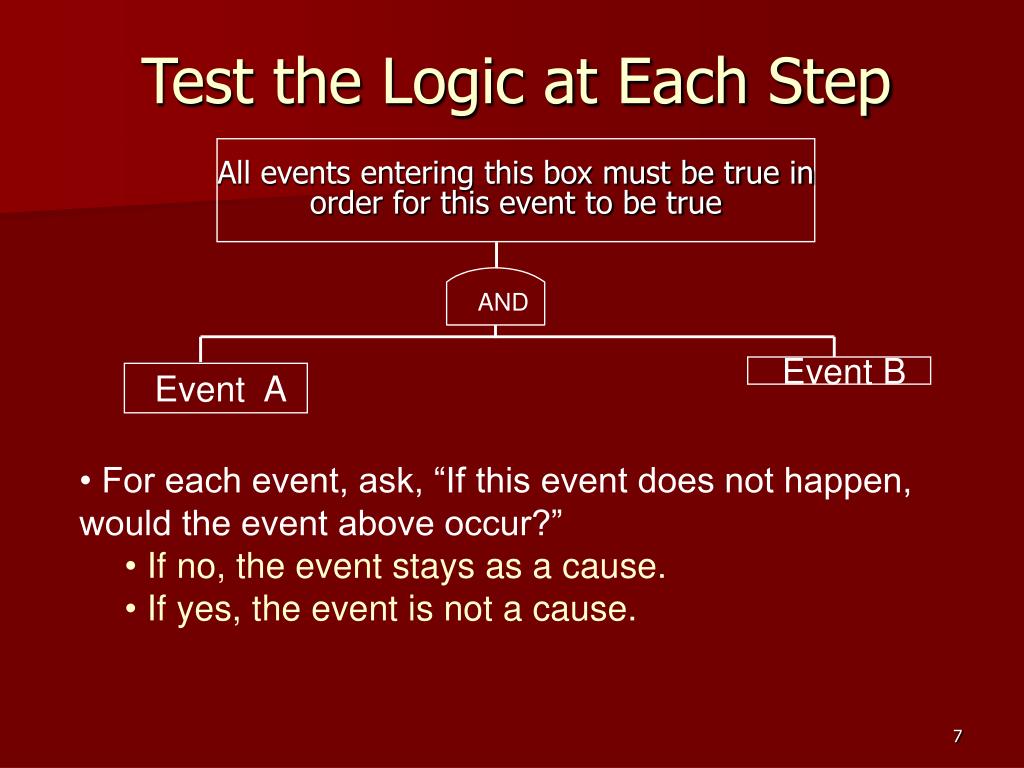 Test the Logic at Each Step

All events entering this box must be true in order for this event to be true

AND

Event A

Event B

• For each event, ask, “If this event does not happen, would the event above occur?”

• If no, the event stays as a cause.

• If yes, the event is not a cause.

7